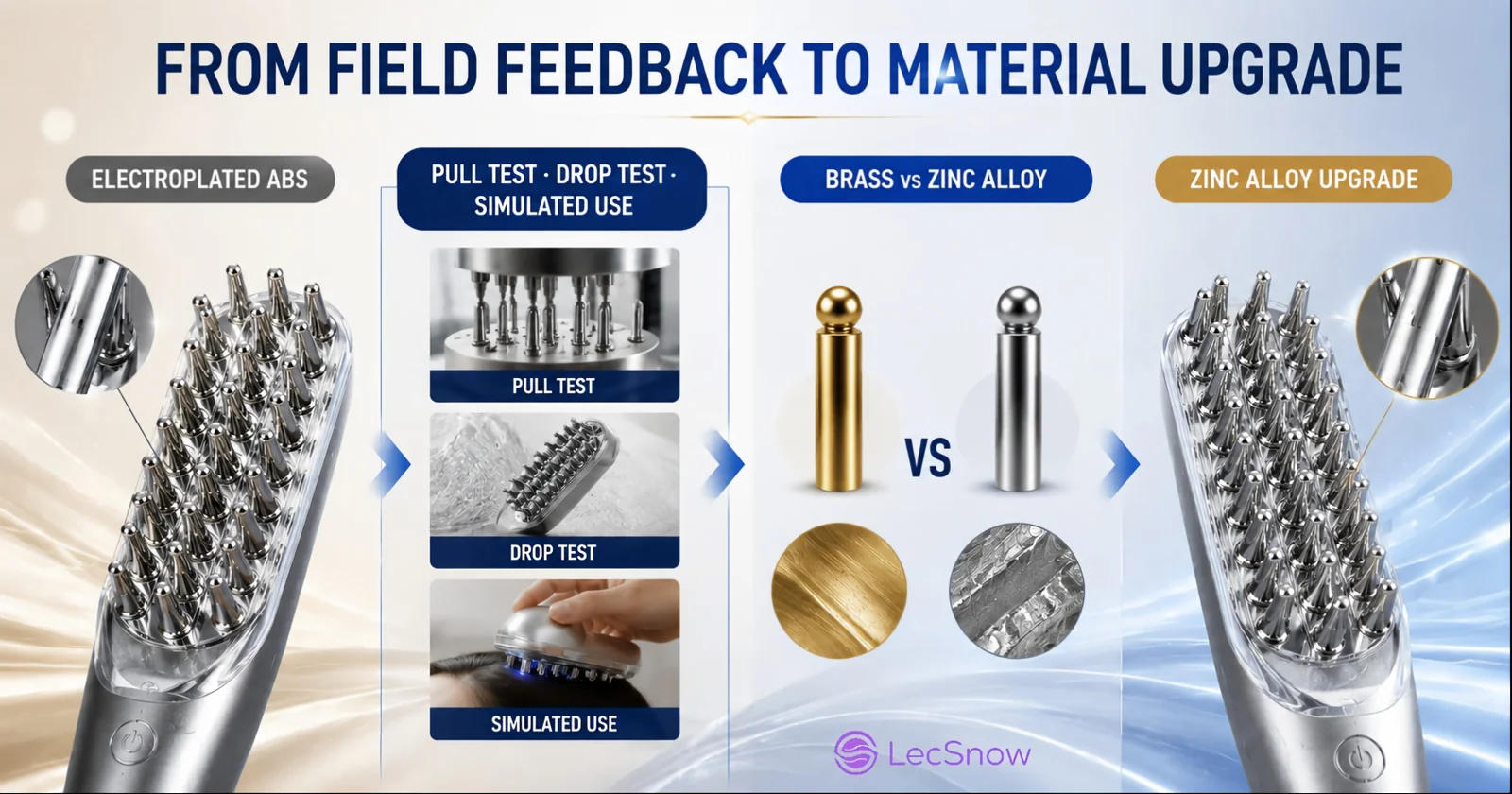 FROM FIELD FEEDBACK TO MATERIAL UPGRADE

ELECTROPLATED ABS

PULL TEST · DROP TEST · SIMULATED USE

PULL TEST

DROP TEST

SIMULATED USE

BRASS vs ZINC ALLOY

VS

ZINC ALLOY UPGRADE

LecSnow